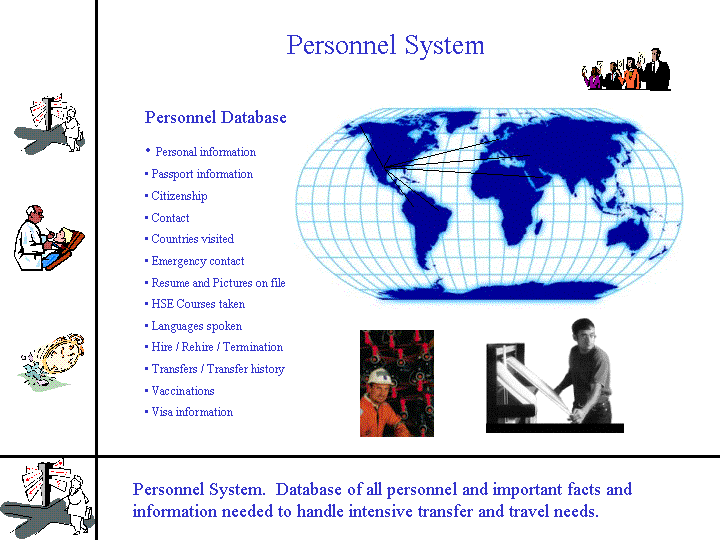 Personnel System

Personnel Database

• Personal information
• Passport information
• Citizenship
• Contact
• Countries visited
• Emergency contact
• Resume and Pictures on file
• HSE Courses taken
• Languages spoken
• Hire / Rehire / Termination
• Transfers / Transfer history
• Vaccinations
• Visa information

Personnel System. Database of all personnel and important facts and information needed to handle intensive transfer and travel needs.